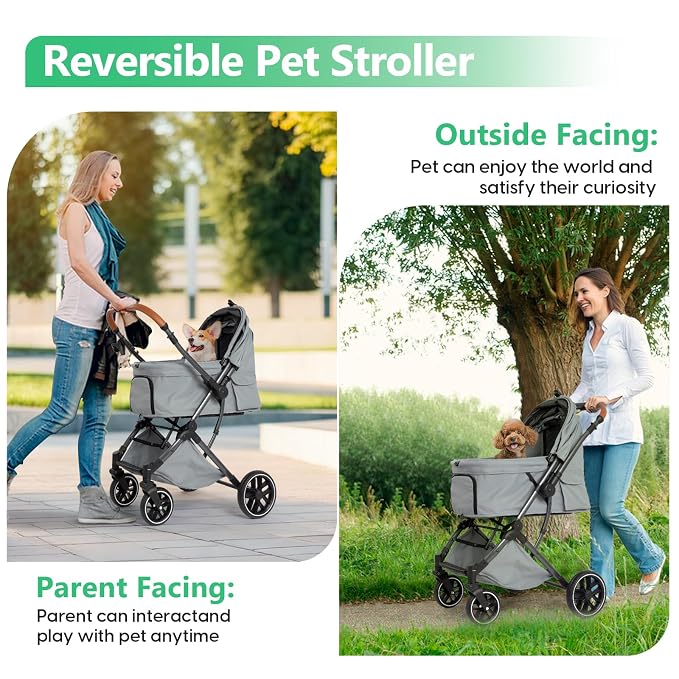 Reversible Pet Stroller

Outside Facing:
Pet can enjoy the world and satisfy their curiosity

Parent Facing:
Parent can interactand play with pet anytime